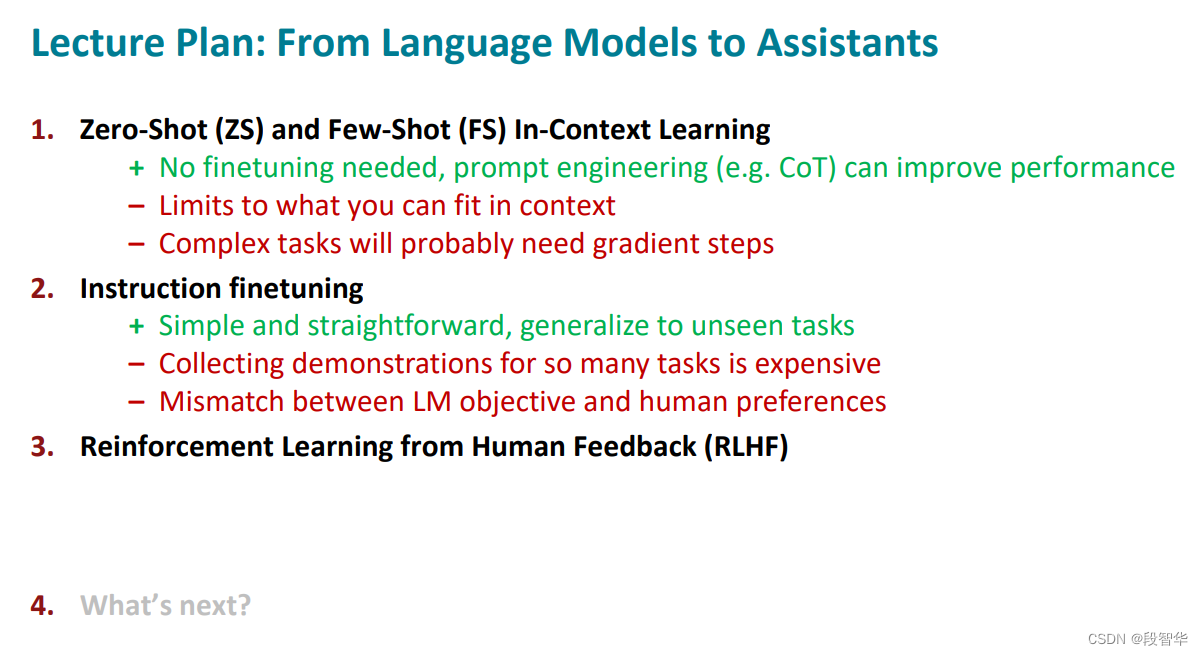 Lecture Plan: From Language Models to Assistants

1. Zero-Shot (ZS) and Few-Shot (FS) In-Context Learning
+ No finetuning needed, prompt engineering (e.g. CoT) can improve performance
– Limits to what you can fit in context
– Complex tasks will probably need gradient steps

2. Instruction finetuning
+ Simple and straightforward, generalize to unseen tasks
– Collecting demonstrations for so many tasks is expensive
– Mismatch between LM objective and human preferences

3. Reinforcement Learning from Human Feedback (RLHF)

4. What's next?

CSDN @段智华